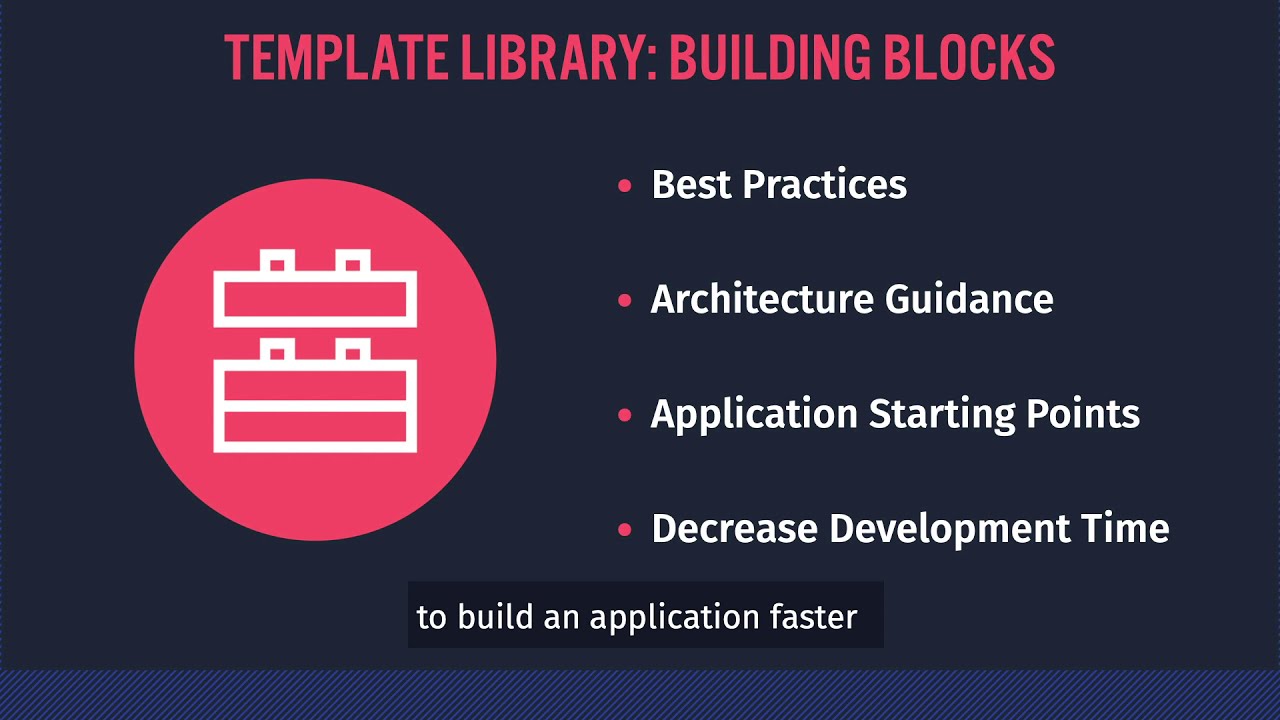 TEMPLATE LIBRARY: BUILDING BLOCKS

• Best Practices
• Architecture Guidance
• Application Starting Points
• Decrease Development Time

to build an application faster